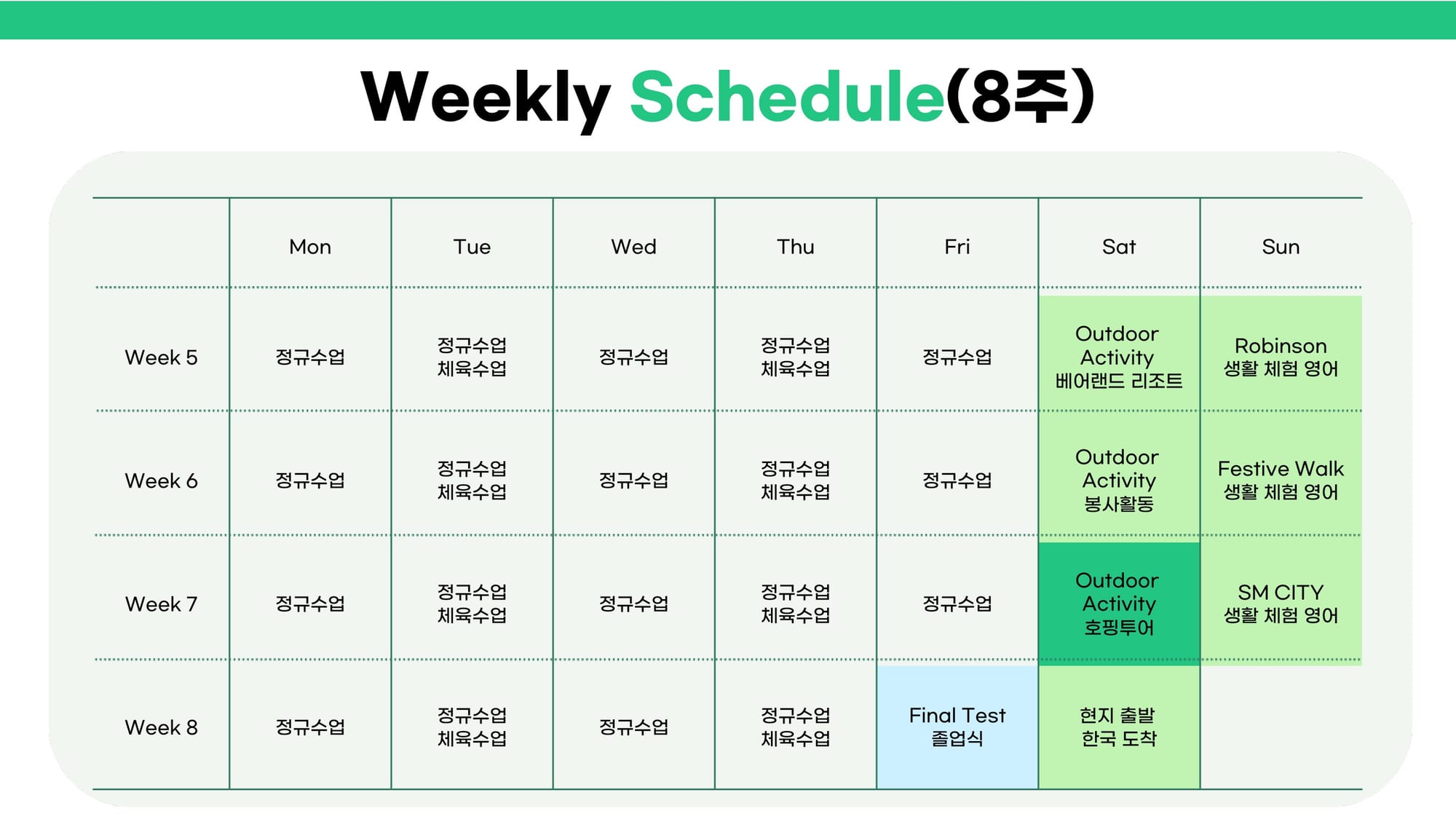 Weekly Schedule(8주)

| | Mon | Tue | Wed | Thu | Fri | Sat | Sun |
|---|---|---|---|---|---|---|---|
| Week 5 | 정규수업 | 정규수업 체육수업 | 정규수업 | 정규수업 체육수업 | 정규수업 | Outdoor Activity 베어랜드 리조트 | Robinson 생활 체험 영어 |
| Week 6 | 정규수업 | 정규수업 체육수업 | 정규수업 | 정규수업 체육수업 | 정규수업 | Outdoor Activity 봉사활동 | Festive Walk 생활 체험 영어 |
| Week 7 | 정규수업 | 정규수업 체육수업 | 정규수업 | 정규수업 체육수업 | 정규수업 | Outdoor Activity 호핑투어 | SM CITY 생활 체험 영어 |
| Week 8 | 정규수업 | 정규수업 체육수업 | 정규수업 | 정규수업 체육수업 | Final Test 졸업식 | 현지 출발 한국 도착 | |